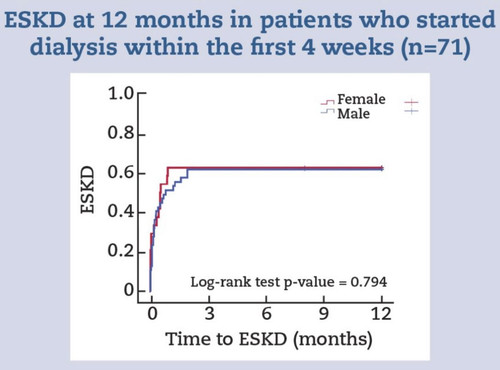 ESKD at 12 months in patients who started dialysis within the first 4 weeks (n=71)

Female
Male

1.0
0.8
0.6
0.4
0.2
0

ESKD

Log-rank test p-value = 0.794

0
3
6
9
12

Time to ESKD (months)